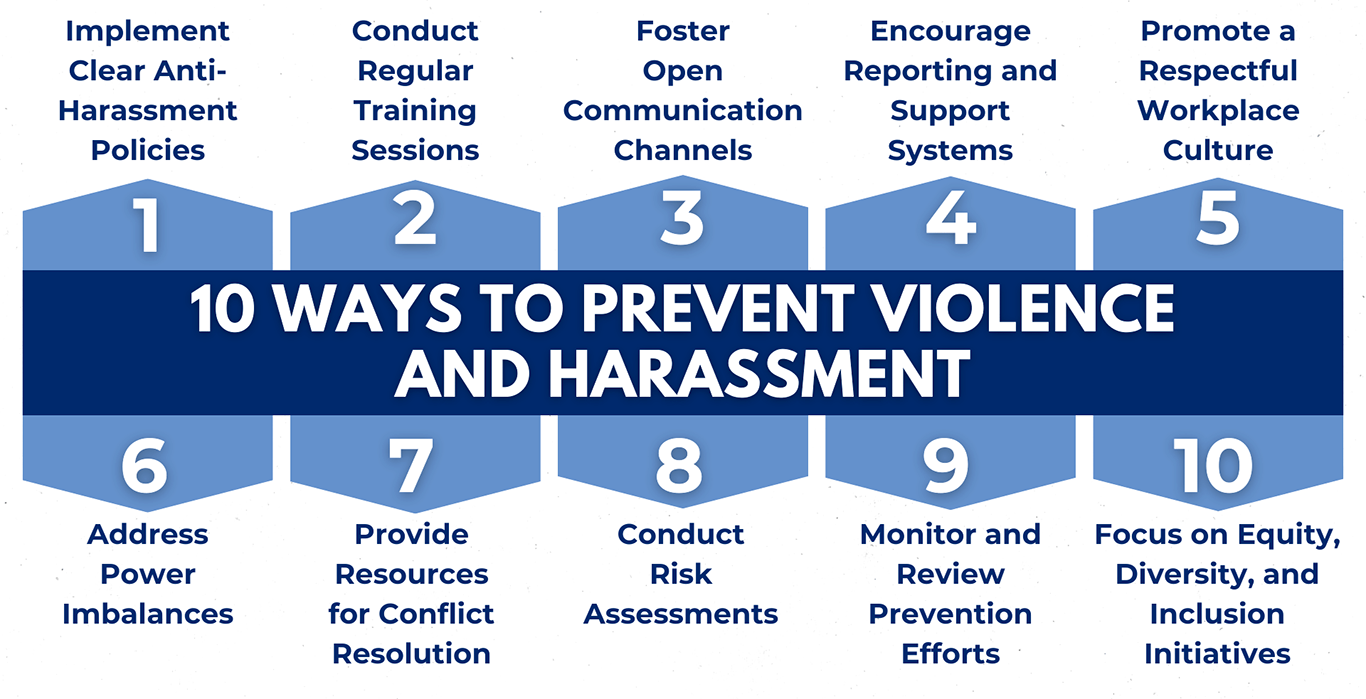 Implement Clear Anti-Harassment Policies

Conduct Regular Training Sessions

Foster Open Communication Channels

Encourage Reporting and Support Systems

Promote a Respectful Workplace Culture

1

2

3

4

5

10 WAYS TO PREVENT VIOLENCE AND HARASSMENT

6

7

8

9

10

Address Power Imbalances

Provide Resources for Conflict Resolution

Conduct Risk Assessments

Monitor and Review Prevention Efforts

Focus on Equity, Diversity, and Inclusion Initiatives